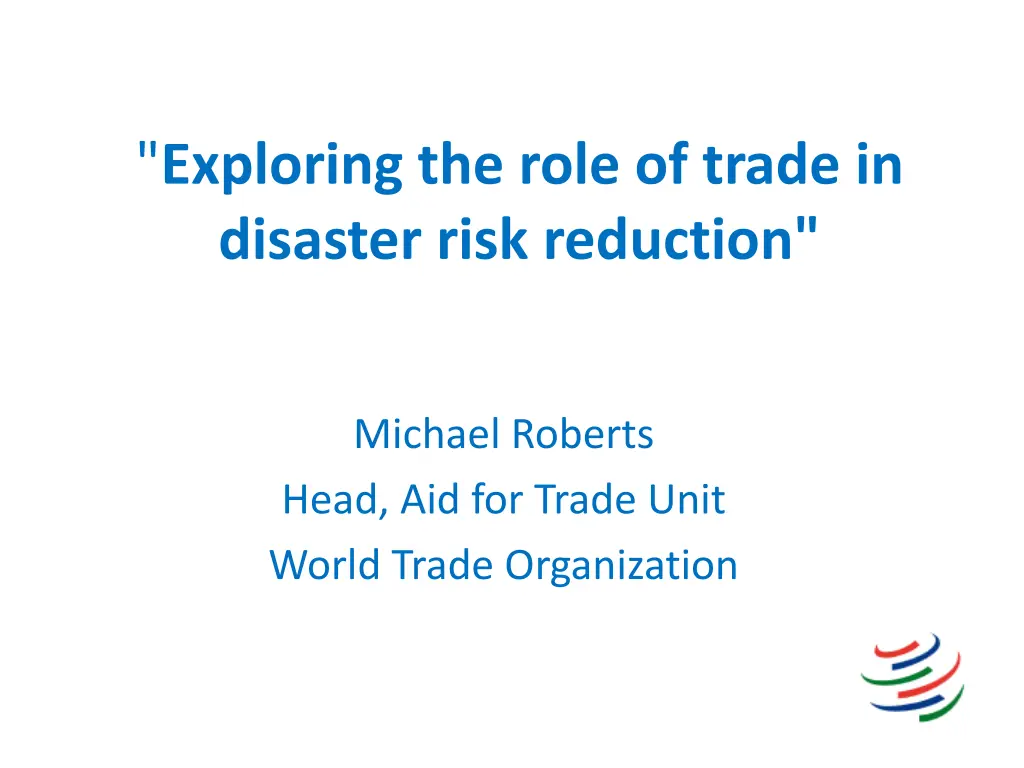 "Exploring the role of trade in disaster risk reduction"

Michael Roberts
Head, Aid for Trade Unit
World Trade Organization